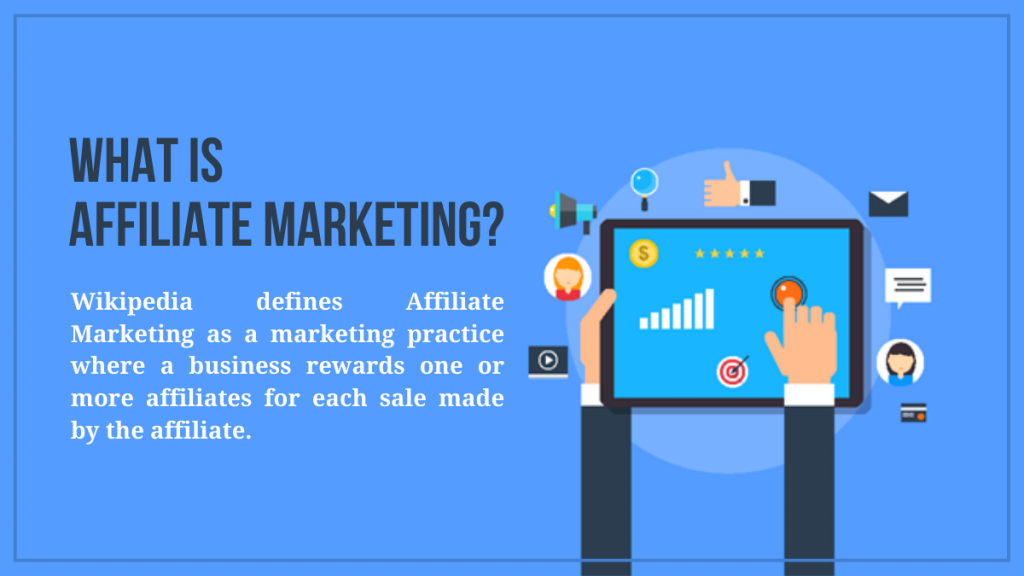 WHAT IS
AFFILIATE MARKETING?

Wikipedia defines Affiliate Marketing as a marketing practice where a business rewards one or more affiliates for each sale made by the affiliate.

$